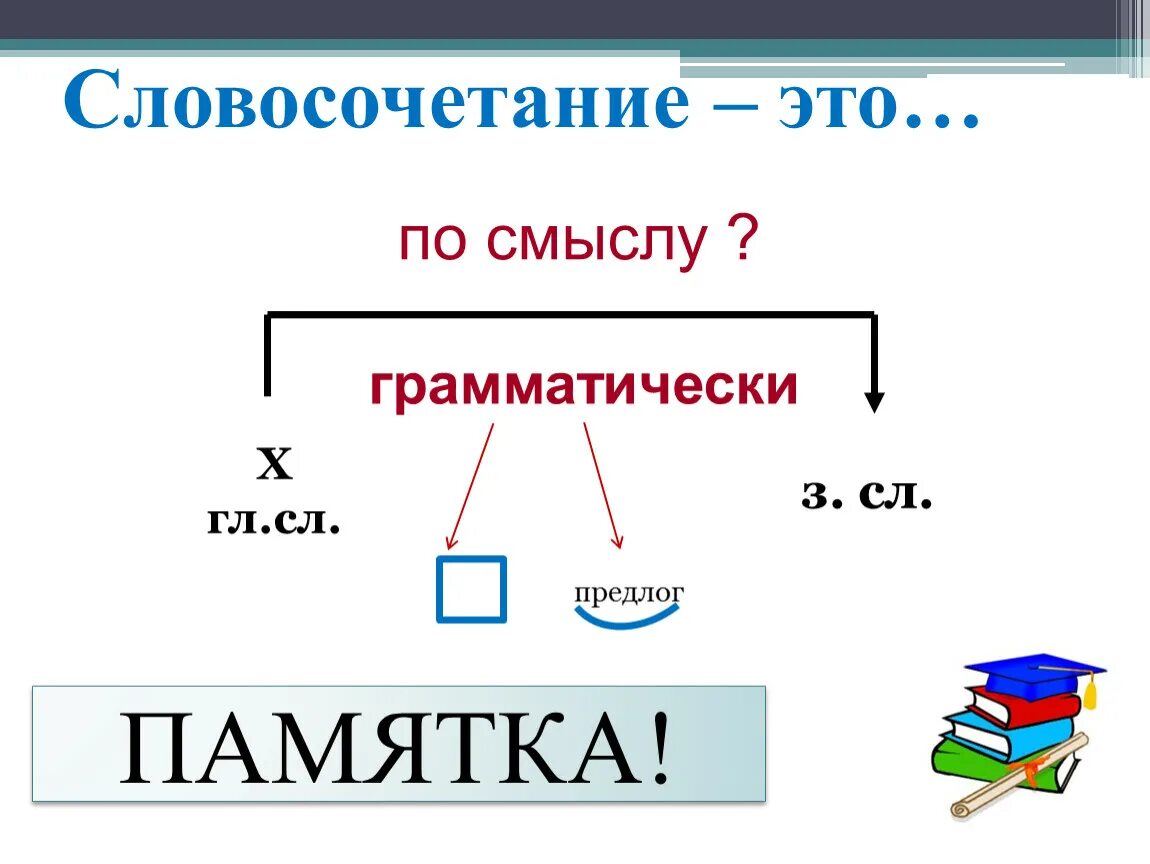 Словосочетание – это…

по смыслу ?

грамматически

Х
гл.сл.

з. сл.

предлог

ПАМЯТКА!